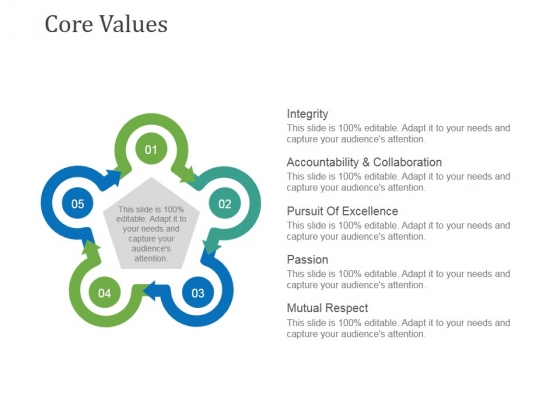 Core Values

01

02

03

04

05

This slide is 100% editable. Adapt it to your needs and capture your audience's attention.

Integrity
This slide is 100% editable. Adapt it to your needs and capture your audience's attention.

Accountability & Collaboration
This slide is 100% editable. Adapt it to your needs and capture your audience's attention.

Pursuit Of Excellence
This slide is 100% editable. Adapt it to your needs and capture your audience's attention.

Passion
This slide is 100% editable. Adapt it to your needs and capture your audience's attention.

Mutual Respect
This slide is 100% editable. Adapt it to your needs and capture your audience's attention.